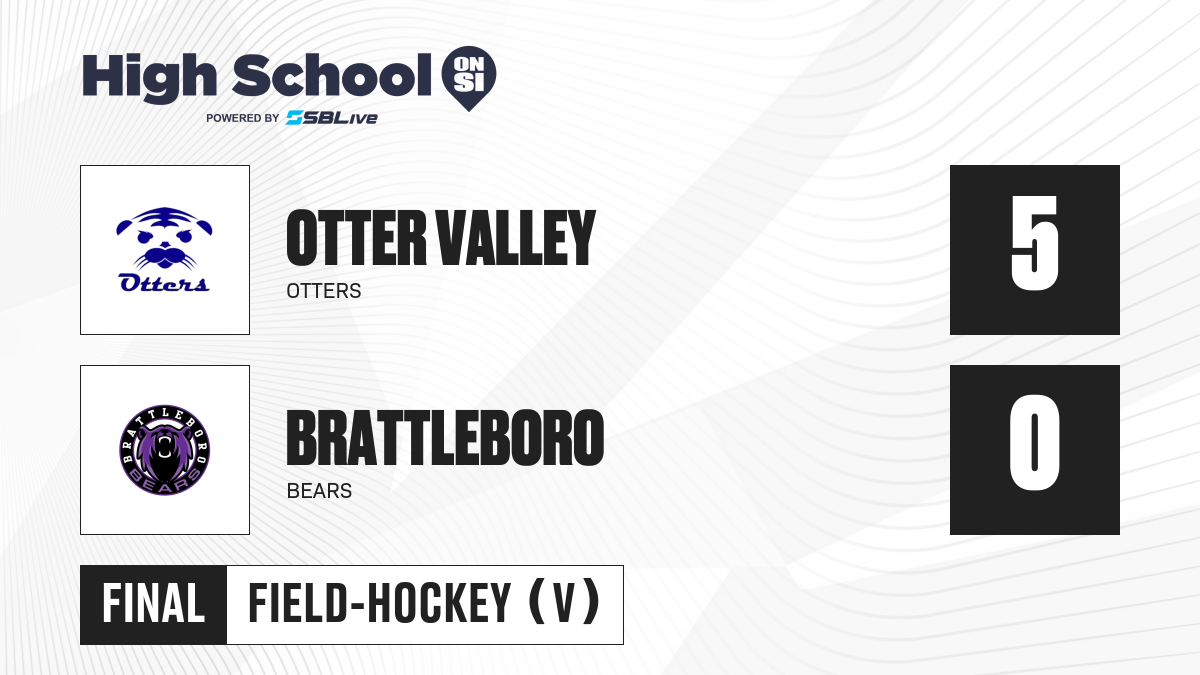 High School ON SI
POWERED BY SBLive

Otters

OTTER VALLEY
OTTERS

5

BRATTLEBORO BEARS

BRATTLEBORO
BEARS

0

FINAL FIELD-HOCKEY (V)